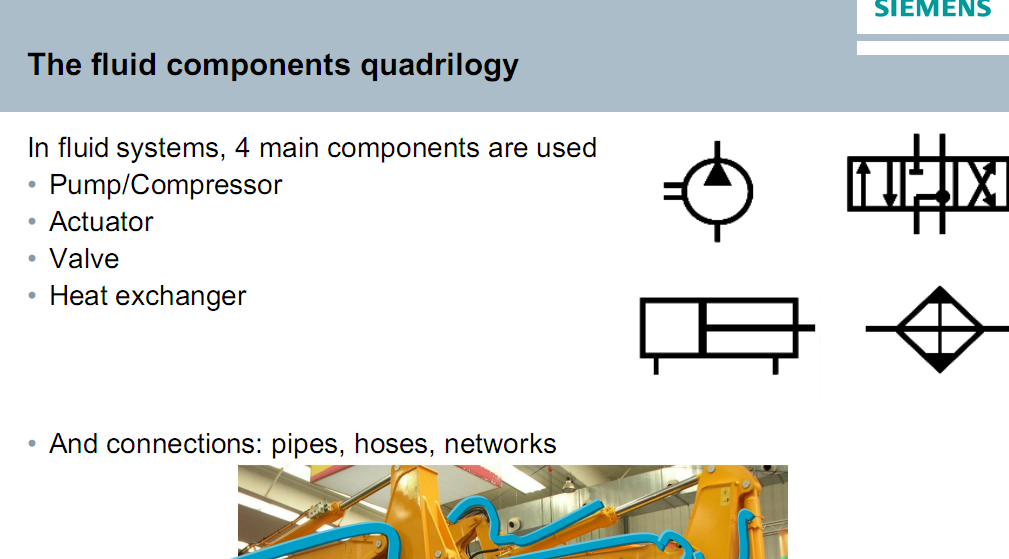 SIEMENS

The fluid components quadrilogy

In fluid systems, 4 main components are used
• Pump/Compressor
• Actuator
• Valve
• Heat exchanger

• And connections: pipes, hoses, networks